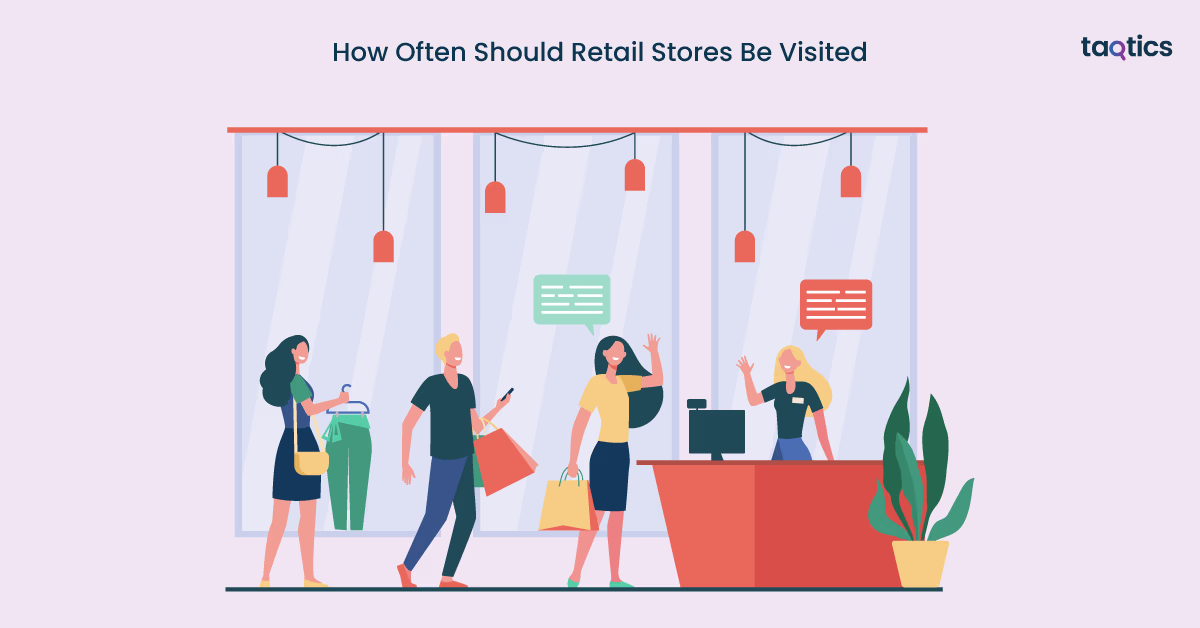 How Often Should Retail Stores Be Visited

taqtics